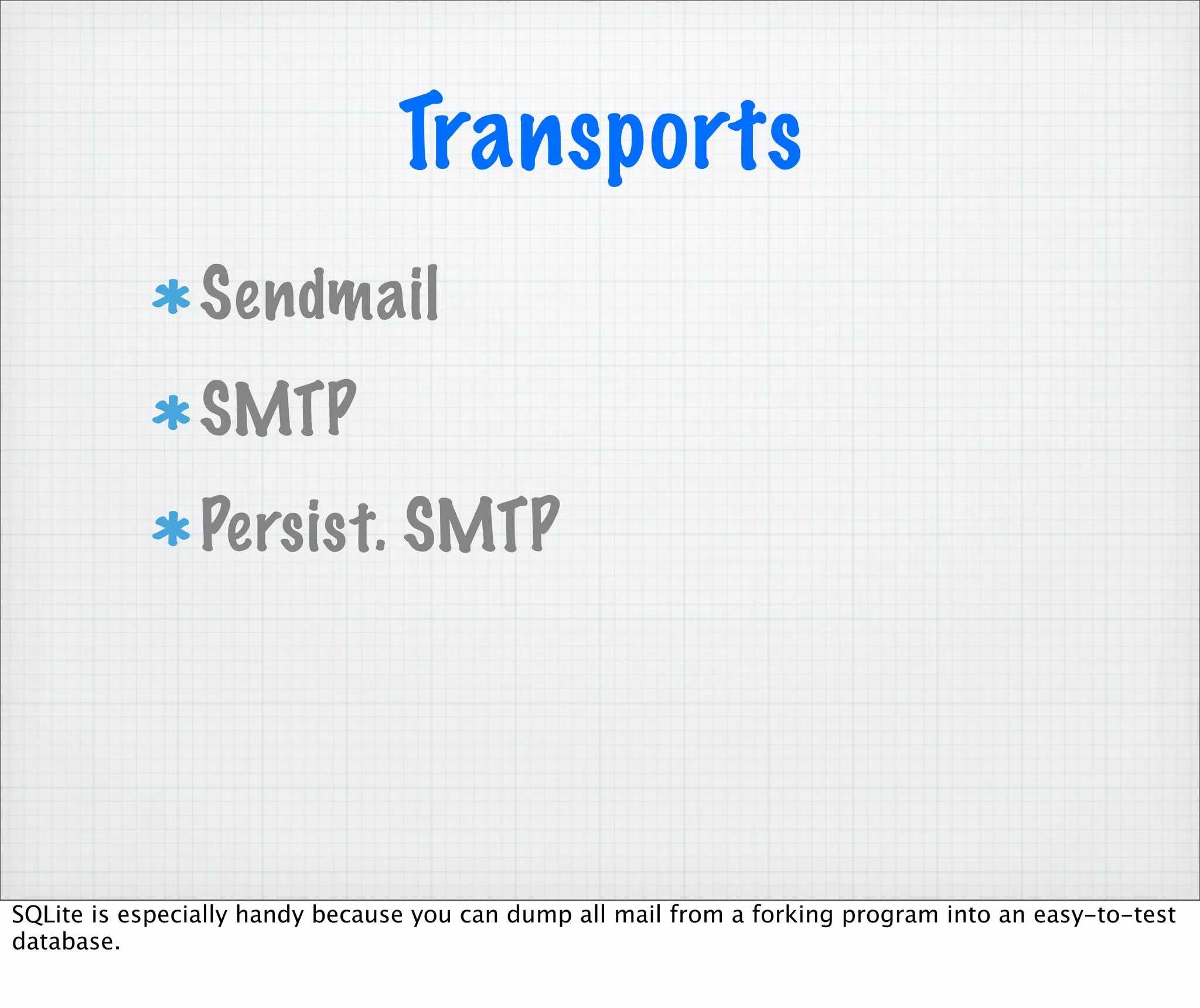 Transports

* Sendmail
* SMTP
* Persist. SMTP

SQLite is especially handy because you can dump all mail from a forking program into an easy-to-test database.